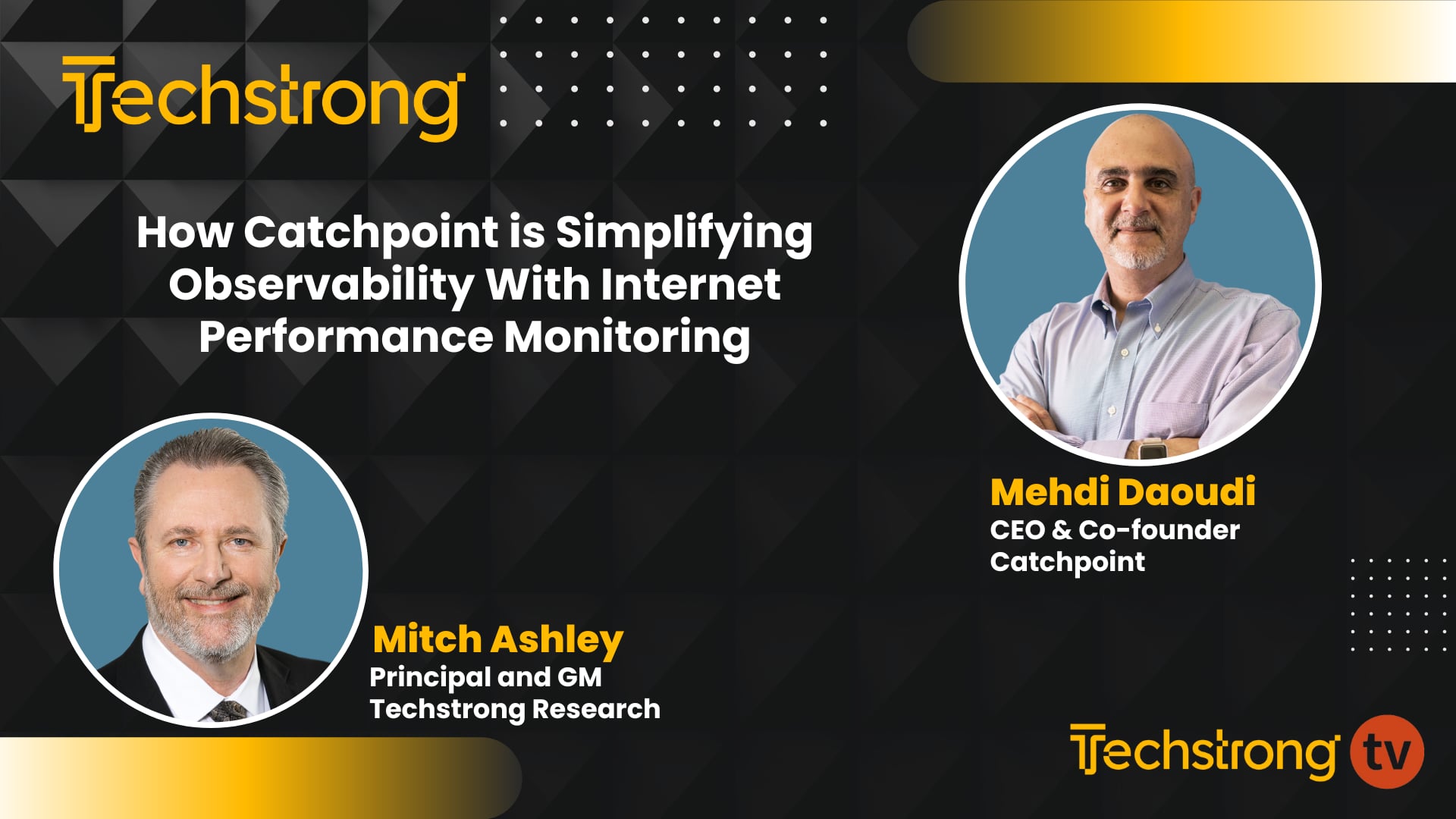 Techstrong

How Catchpoint is Simplifying Observability With Internet Performance Monitoring

Mehdi Daoudi
CEO & Co-founder
Catchpoint

Mitch Ashley
Principal and GM
Techstrong Research

Techstrong tv